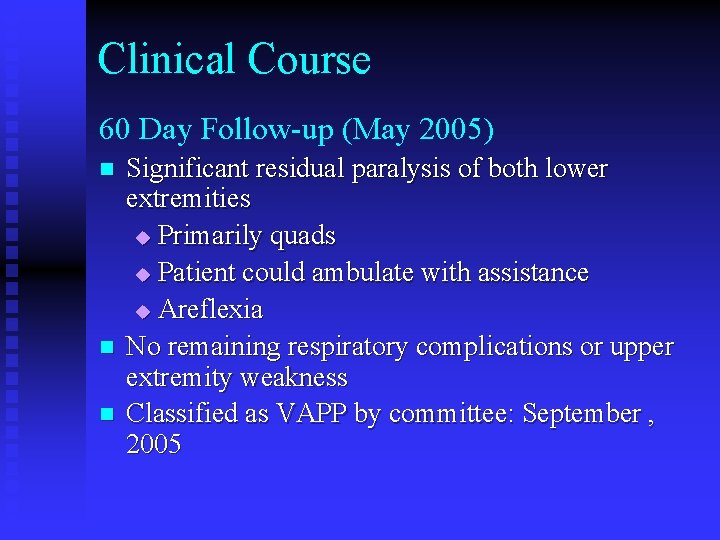 Clinical Course

60 Day Follow-up (May 2005)

- Significant residual paralysis of both lower extremities
  - Primarily quads
  - Patient could ambulate with assistance
  - Areflexia
- No remaining respiratory complications or upper extremity weakness
- Classified as VAPP by committee: September , 2005